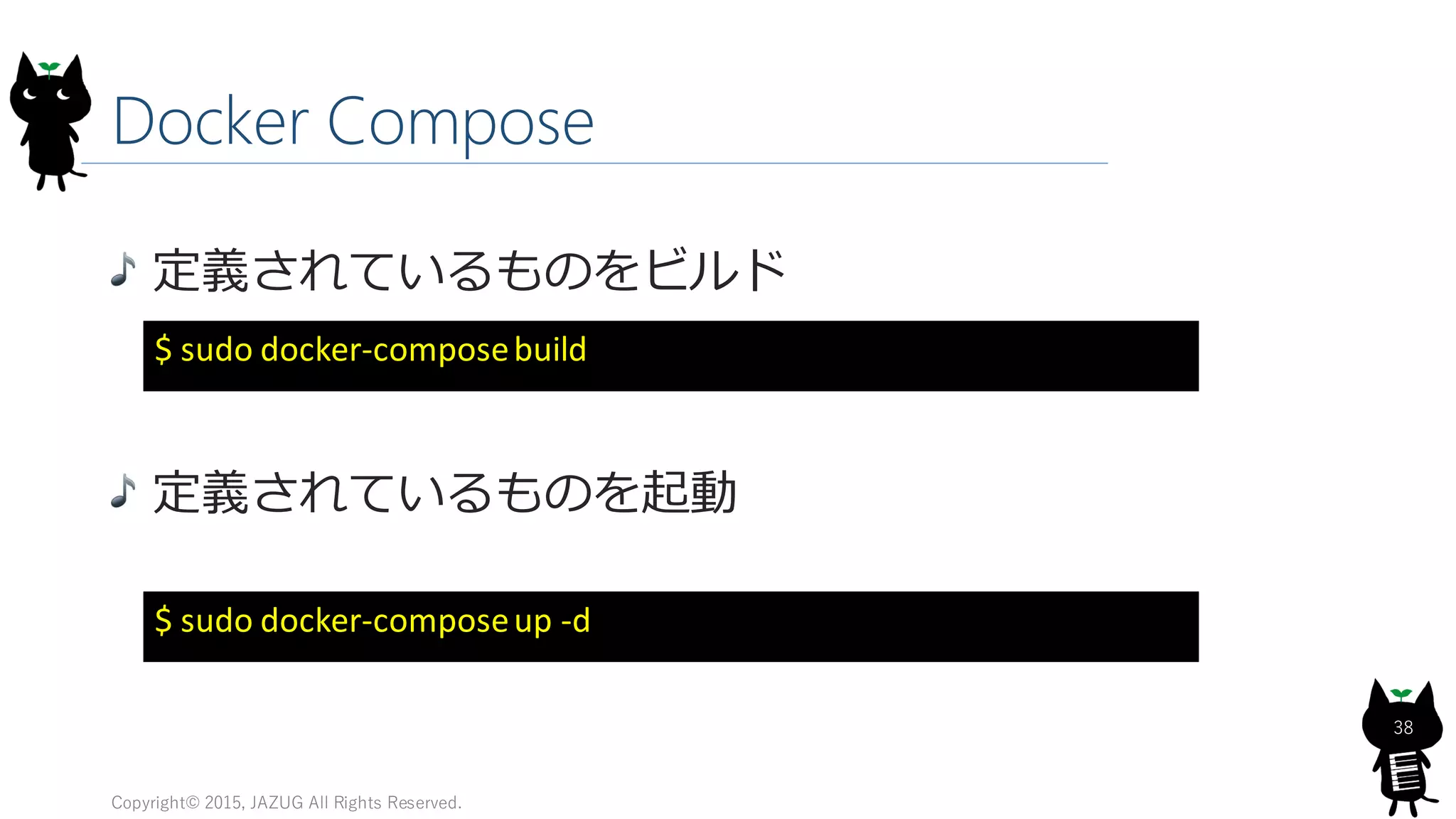 Docker Compose

♪ 定義されているものをビルド

$ sudo docker-compose build

♪ 定義されているものを起動

$ sudo docker-compose up -d

38

Copyright© 2015, JAZUG All Rights Reserved.